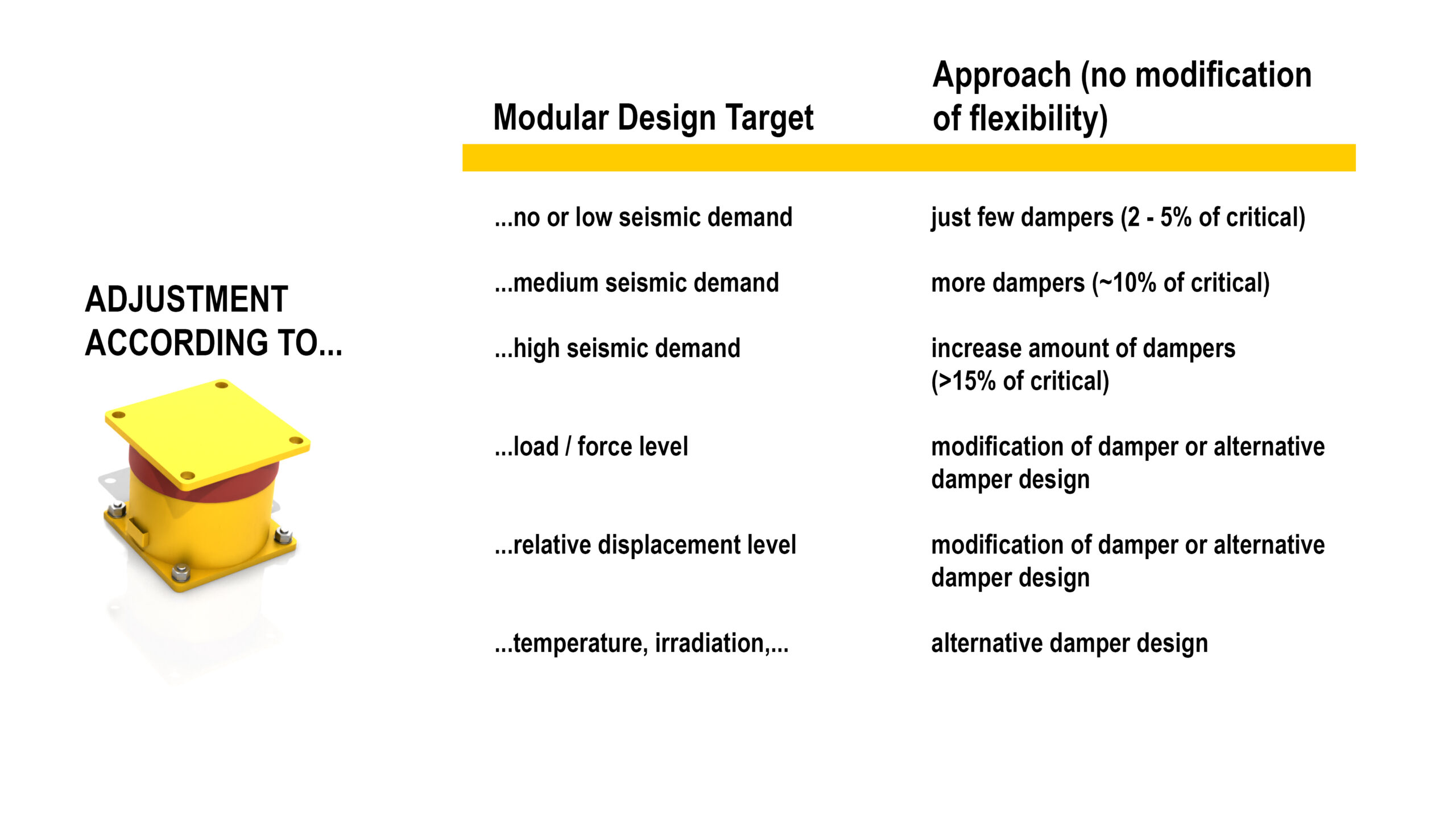 ADJUSTMENT ACCORDING TO...

| Modular Design Target | Approach (no modification of flexibility) |
|---|---|
| ...no or low seismic demand | just few dampers (2 - 5% of critical) |
| ...medium seismic demand | more dampers (~10% of critical) |
| ...high seismic demand | increase amount of dampers (>15% of critical) |
| ...load / force level | modification of damper or alternative damper design |
| ...relative displacement level | modification of damper or alternative damper design |
| ...temperature, irradiation,... | alternative damper design |